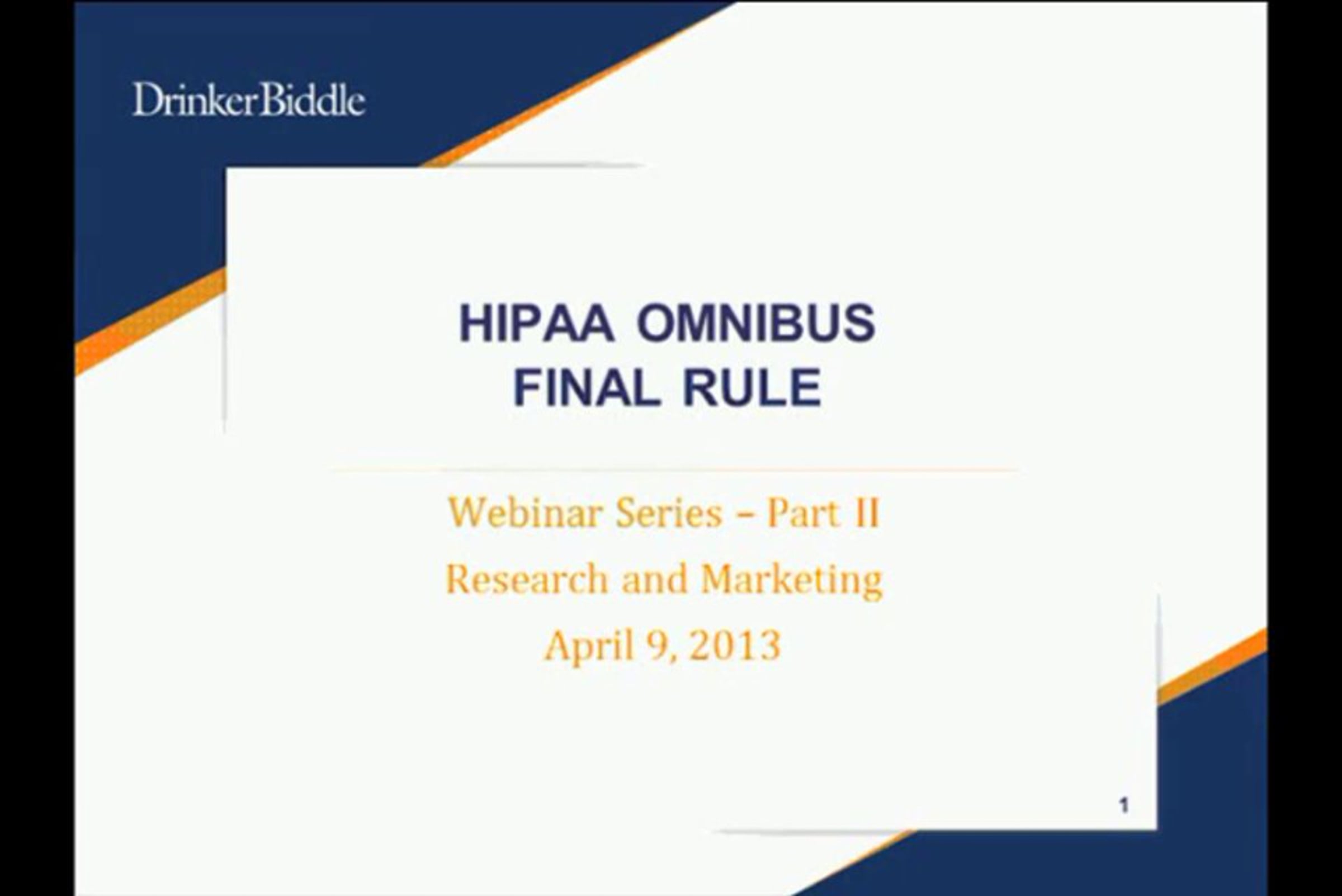 DrinkerBiddle

HIPAA OMNIBUS FINAL RULE

Webinar Series – Part II

Research and Marketing

April 9, 2013

1